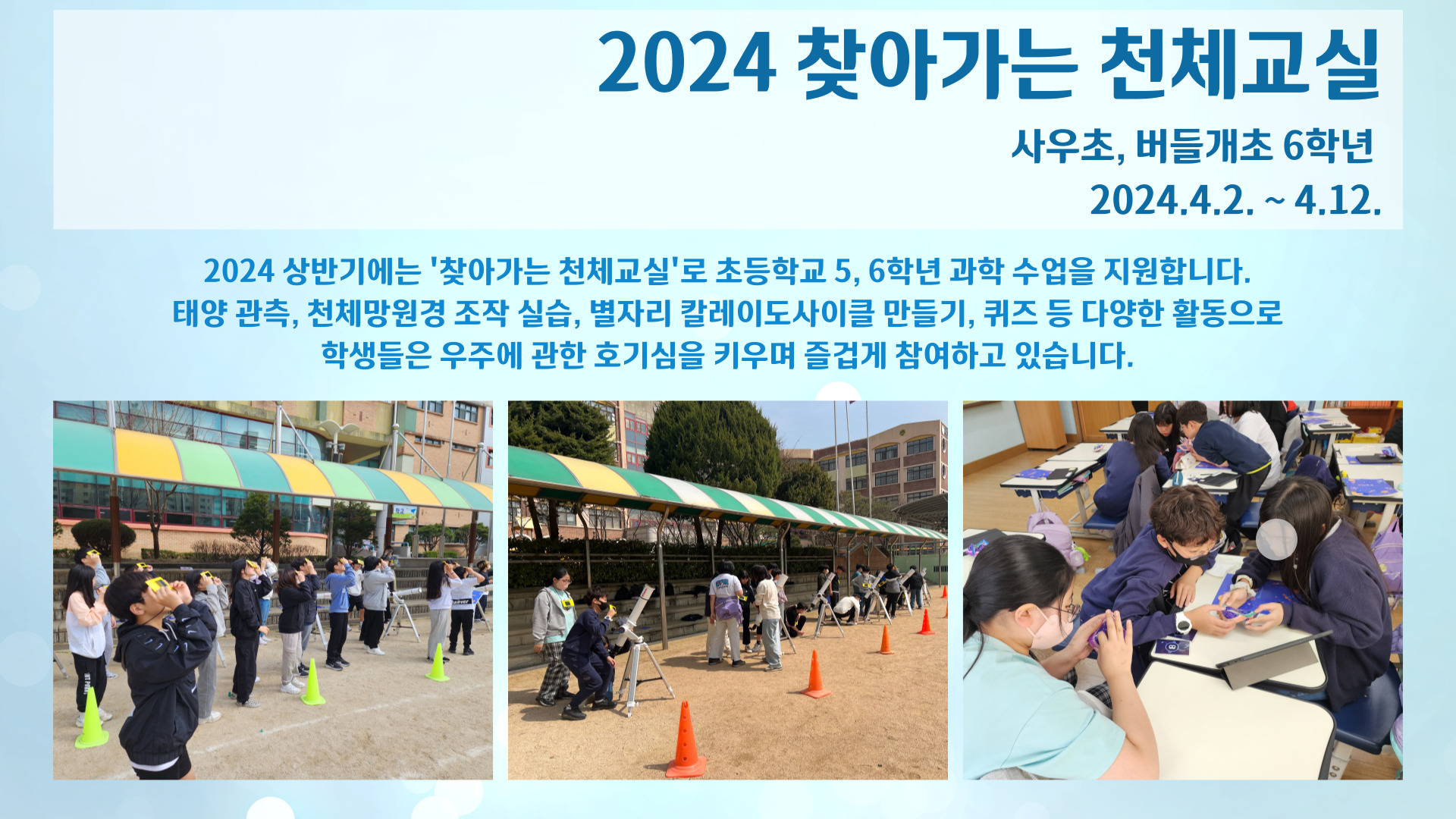 2024 찾아가는 천체교실

사우초, 버들개초 6학년
2024.4.2. ~ 4.12.

2024 상반기에는 '찾아가는 천체교실'로 초등학교 5, 6학년 과학 수업을 지원합니다. 태양 관측, 천체망원경 조작 실습, 별자리 칼레이도사이클 만들기, 퀴즈 등 다양한 활동으로 학생들은 우주에 관한 호기심을 키우며 즐겁게 참여하고 있습니다.